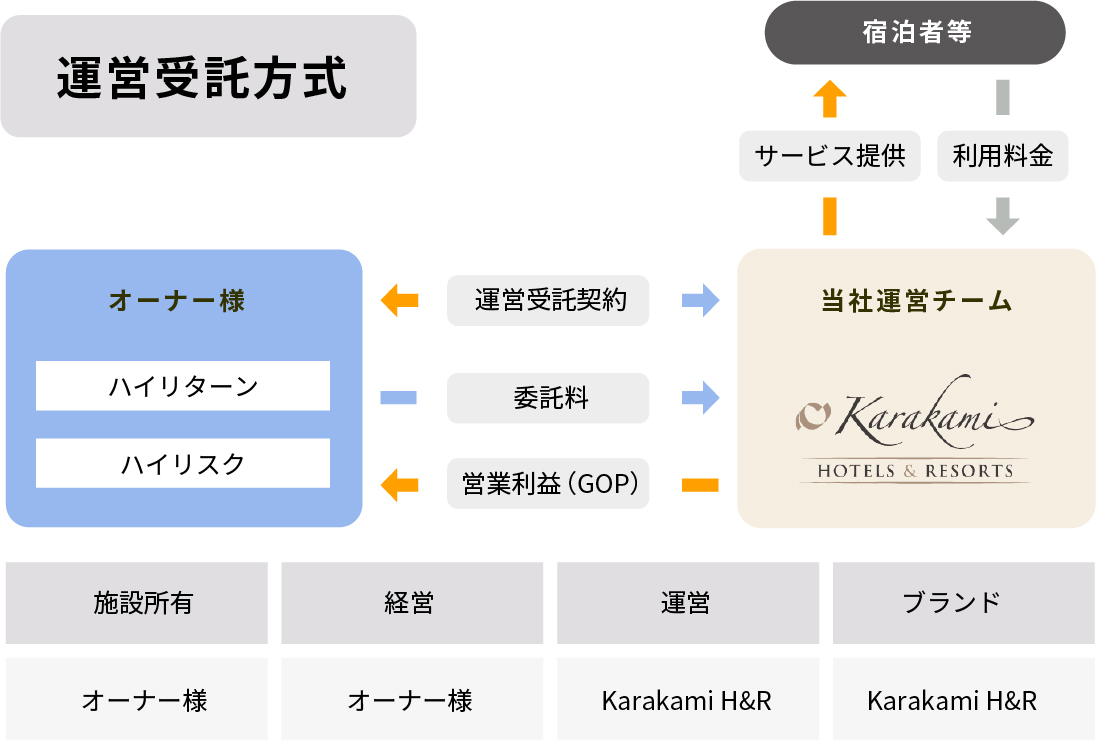 運営受託方式

宿泊者等

サービス提供

利用料金

オーナー様

ハイリターン

ハイリスク

運営受託契約

委託料

営業利益（GOP）

当社運営チーム

Karakami
HOTELS & RESORTS

| 施設所有 | 経営 | 運営 | ブランド |
|---|---|---|---|
| オーナー様 | オーナー様 | Karakami H&R | Karakami H&R |